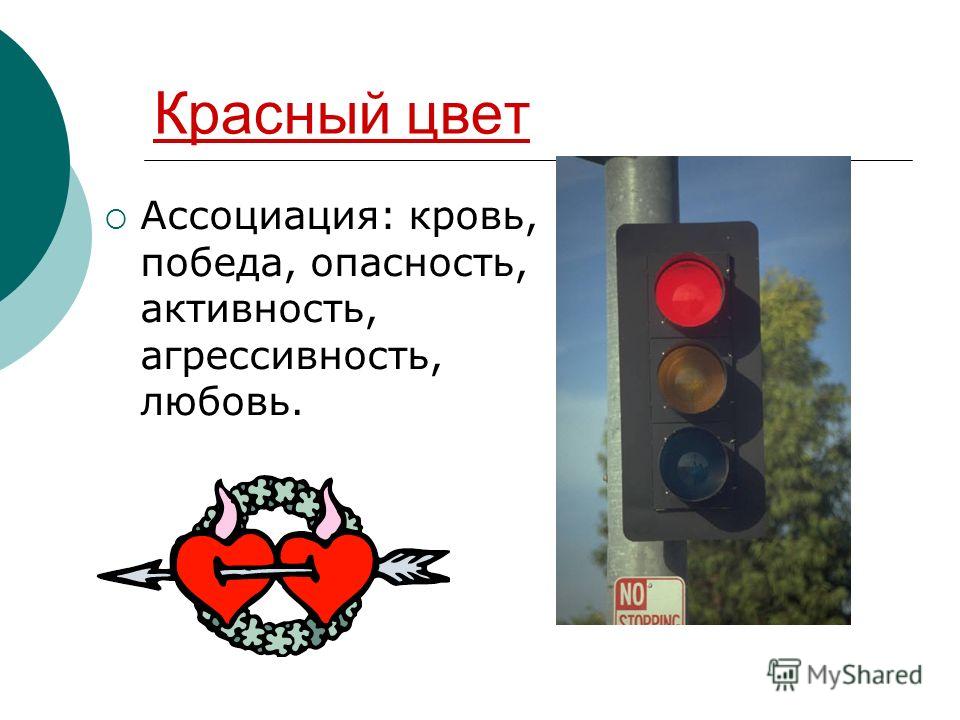 Красный цвет

Ассоциация: кровь, победа, опасность, активность, агрессивность, любовь.

NO STOPPING

MyShared